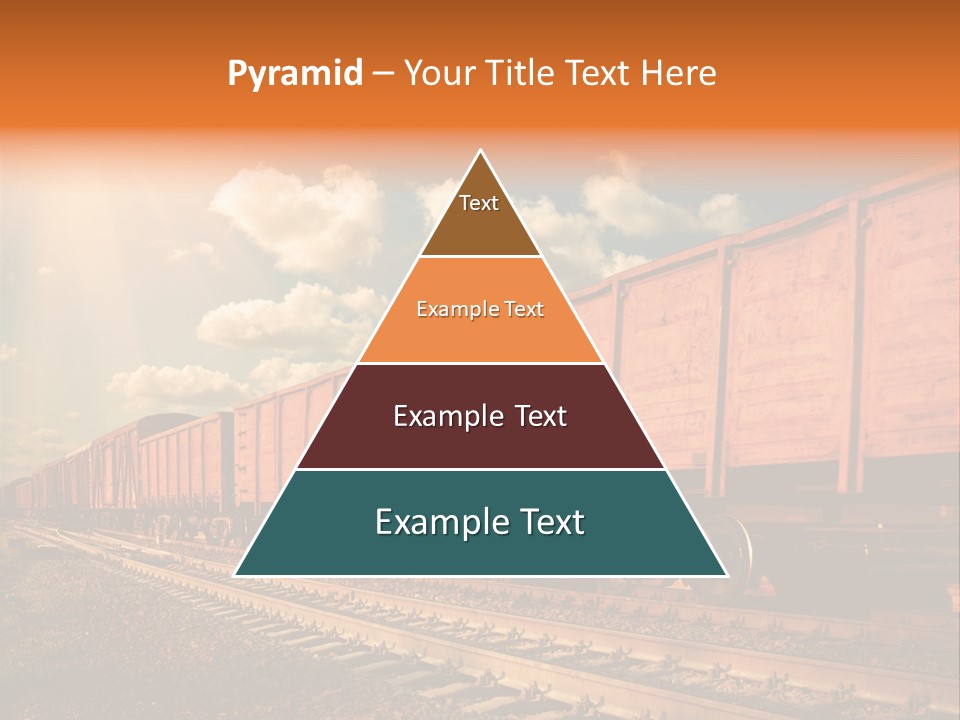 Pyramid – Your Title Text Here

Text

Example Text

Example Text

Example Text